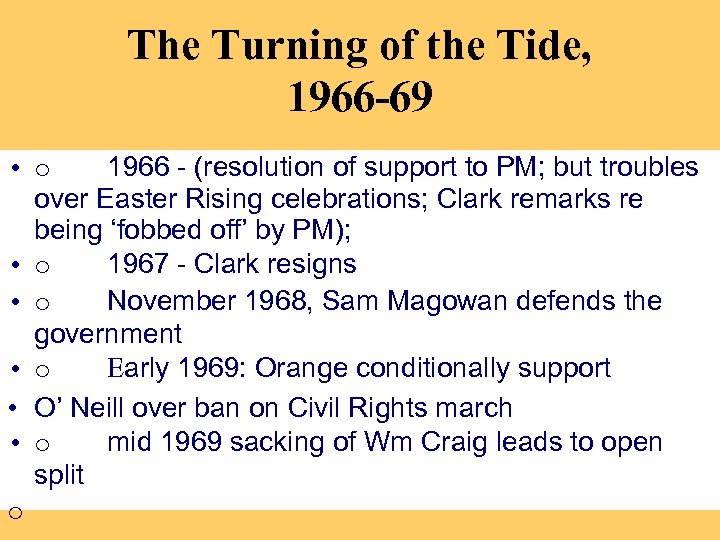 The Turning of the Tide, 1966-69

• o 1966 - (resolution of support to PM; but troubles over Easter Rising celebrations; Clark remarks re being ‘fobbed off’ by PM);
• o 1967 - Clark resigns
• o November 1968, Sam Magowan defends the government
• o Early 1969: Orange conditionally support
• O’ Neill over ban on Civil Rights march
• o mid 1969 sacking of Wm Craig leads to open split
o